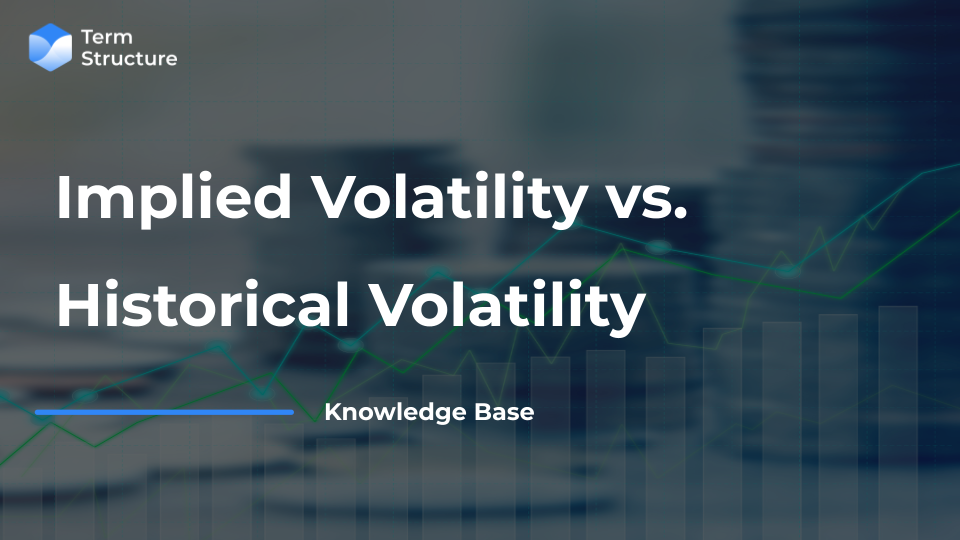 Term Structure

Implied Volatility vs. Historical Volatility

Knowledge Base